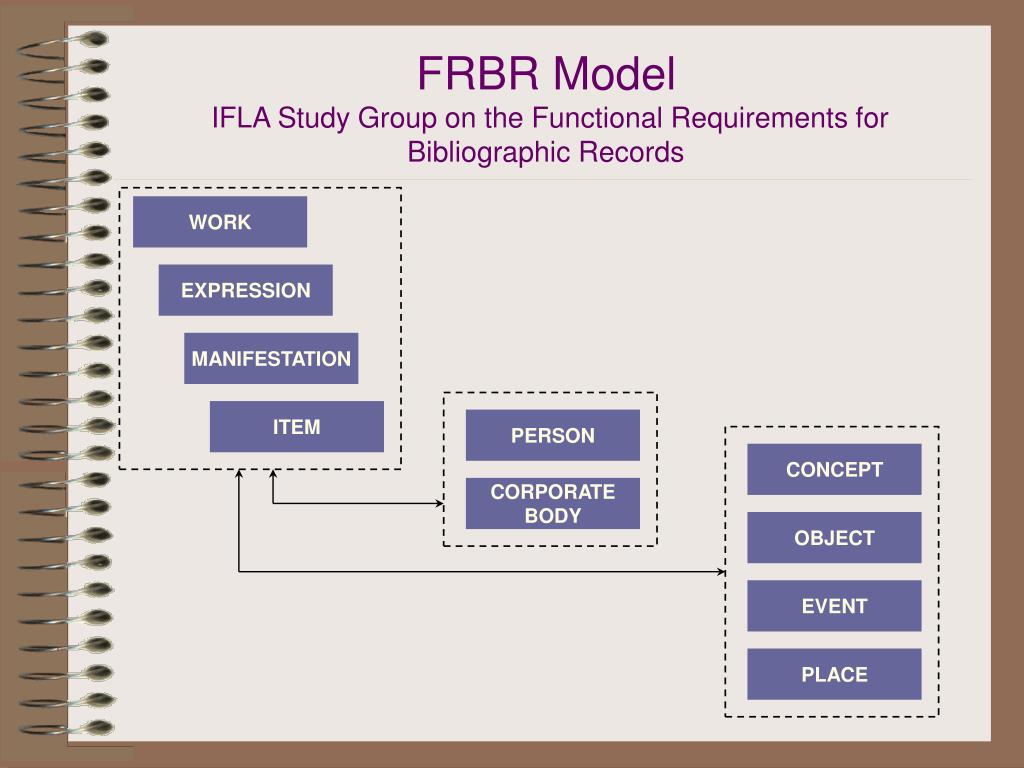 FRBR Model
IFLA Study Group on the Functional Requirements for Bibliographic Records

WORK

EXPRESSION

MANIFESTATION

ITEM

PERSON

CORPORATE BODY

CONCEPT

OBJECT

EVENT

PLACE